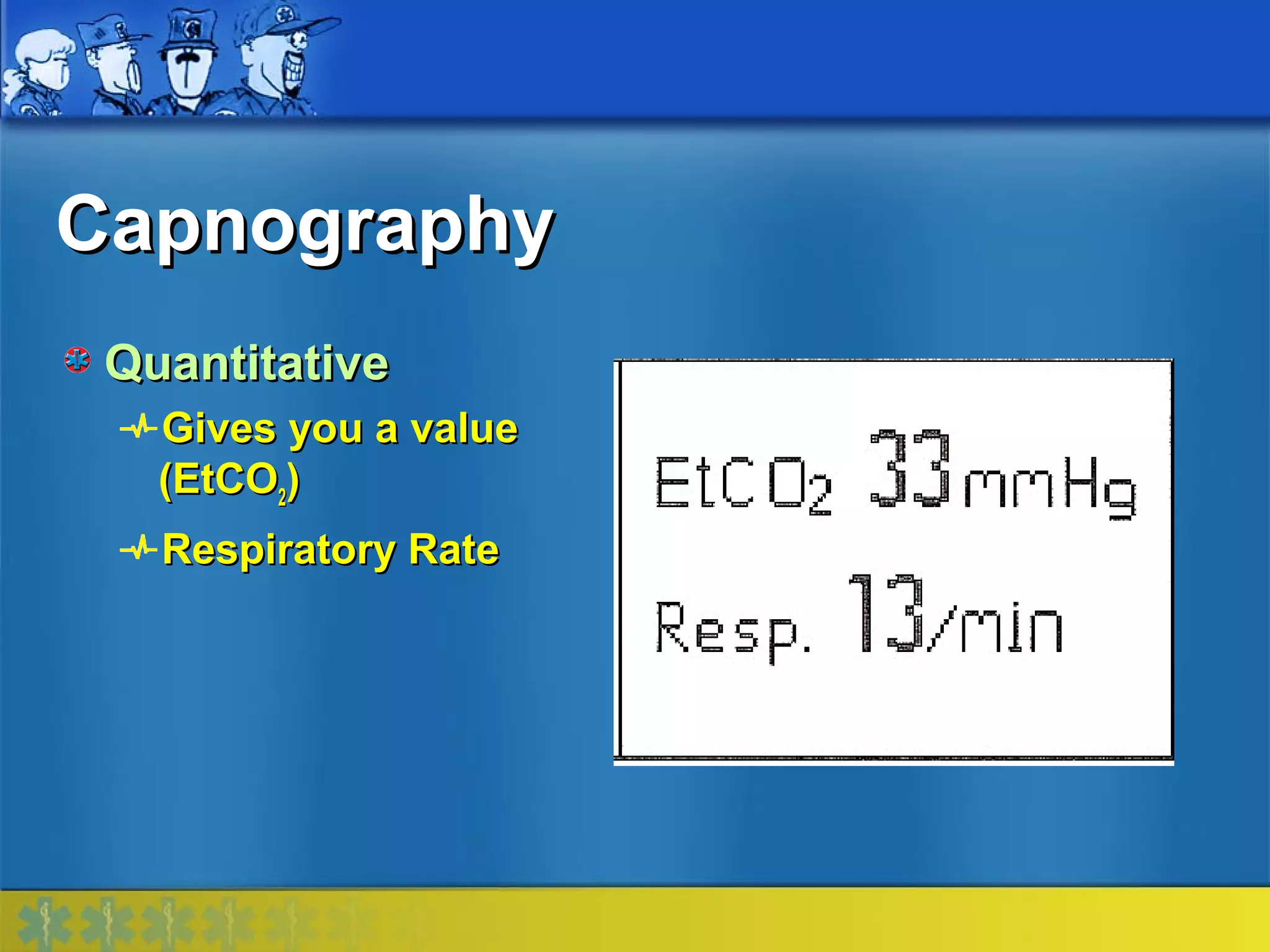 Capnography

Quantitative

Gives you a value ($EtCO_2$)

Respiratory Rate

$EtCO_2$ 33mmHg

Resp. 13/min